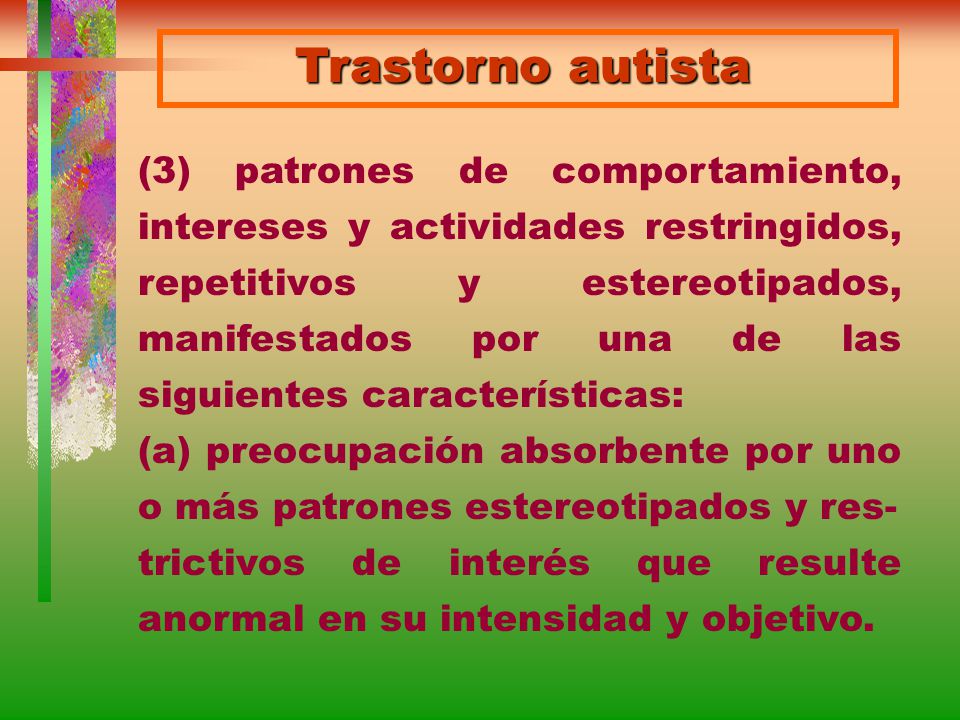 Trastorno autista

(3) patrones de comportamiento, intereses y actividades restringidos, repetitivos y estereotipados, manifestados por una de las siguientes características:
(a) preocupación absorbente por uno o más patrones estereotipados y restrictivos de interés que resulte anormal en su intensidad y objetivo.